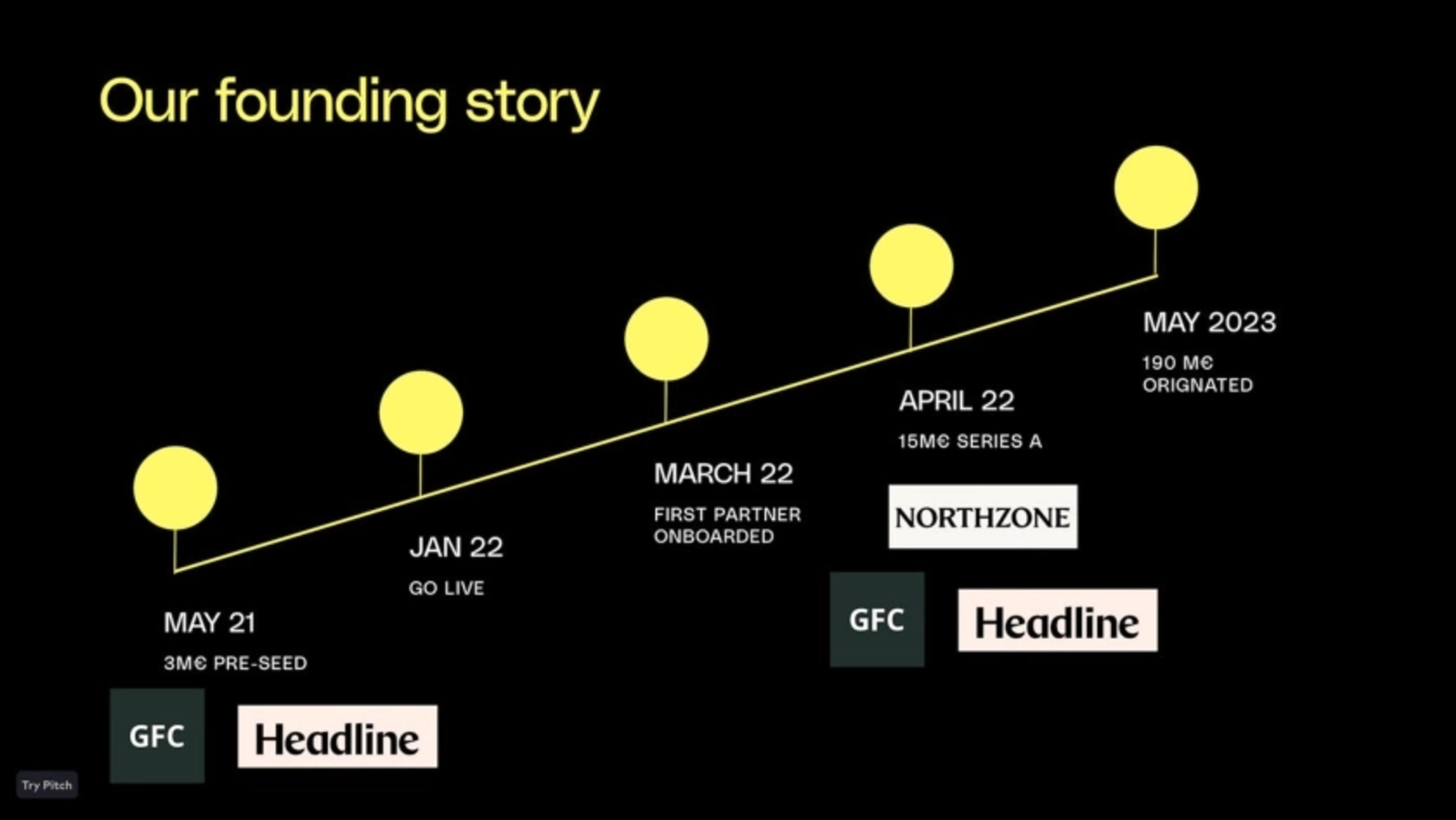 Our founding story

MAY 21

3M€ PRE-SEED

GFC

Headline

JAN 22

GO LIVE

MARCH 22

FIRST PARTNER ONBOARDED

APRIL 22

15M€ SERIES A

NORTHZONE

GFC

Headline

MAY 2023

190 M€ ORIGNATED

Try Pitch